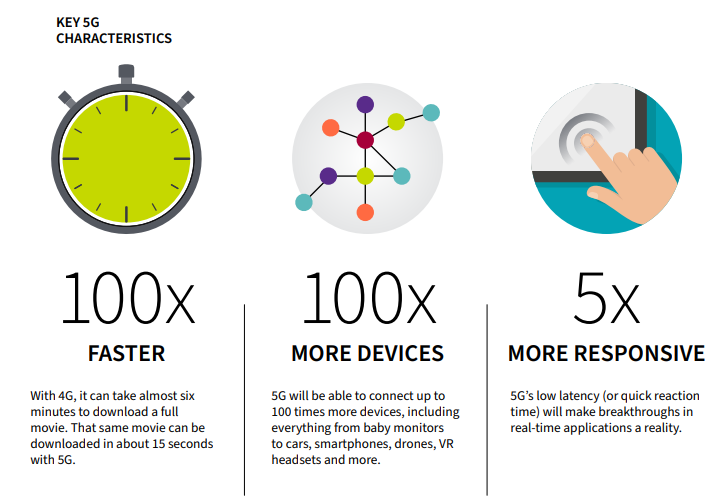 KEY 5G
CHARACTERISTICS

100x

FASTER

With 4G, it can take almost six minutes to download a full movie. That same movie can be downloaded in about 15 seconds with 5G.

100x

MORE DEVICES

5G will be able to connect up to 100 times more devices, including everything from baby monitors to cars, smartphones, drones, VR headsets and more.

5x

MORE RESPONSIVE

5G's low latency (or quick reaction time) will make breakthroughs in real-time applications a reality.